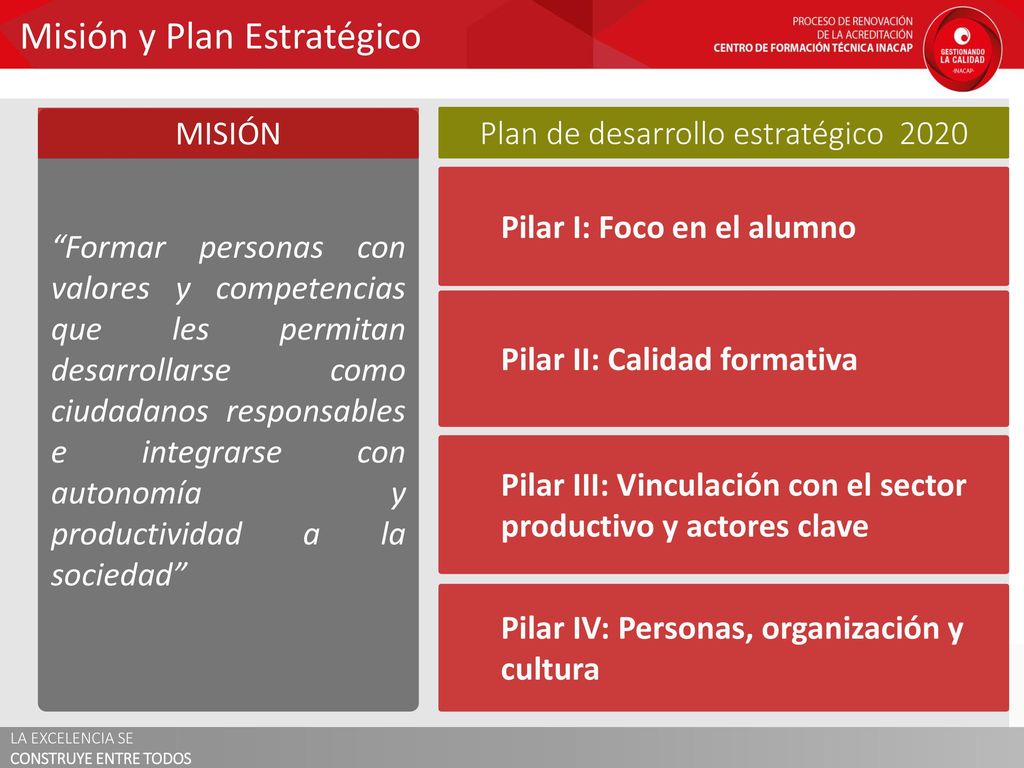 Misión y Plan Estratégico

PROCESO DE RENOVACIÓN DE LA ACREDITACIÓN
CENTRO DE FORMACIÓN TÉCNICA INACAP

GESTIONANDO LA CALIDAD
INACAP

MISIÓN

“Formar personas con valores y competencias que les permitan desarrollarse como ciudadanos responsables e integrarse con autonomía y productividad a la sociedad”

Plan de desarrollo estratégico 2020

Pilar I: Foco en el alumno

Pilar II: Calidad formativa

Pilar III: Vinculación con el sector productivo y actores clave

Pilar IV: Personas, organización y cultura

LA EXCELENCIA SE
CONSTRUYE ENTRE TODOS